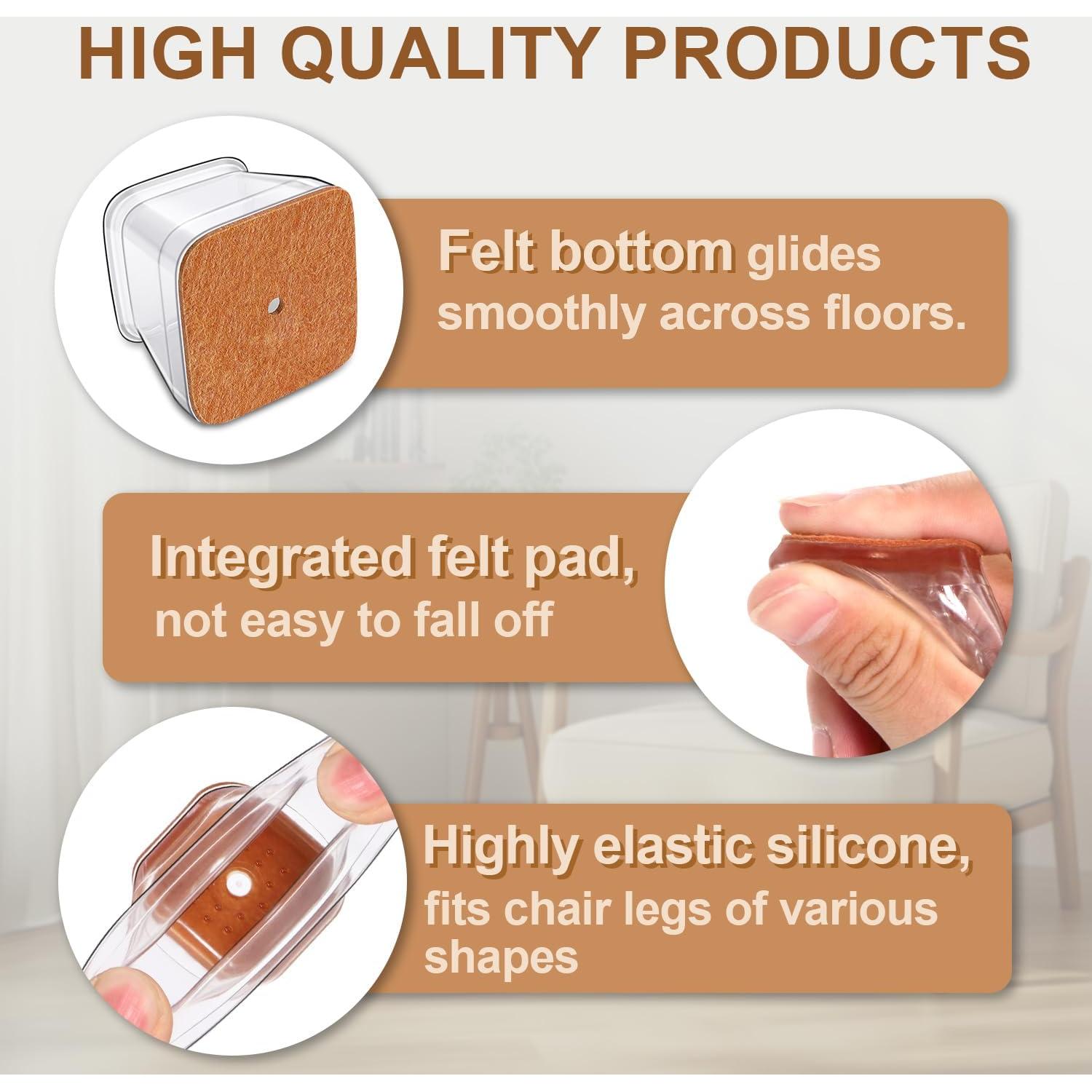 HIGH QUALITY PRODUCTS

Felt bottom glides smoothly across floors.

Integrated felt pad, not easy to fall off

Highly elastic silicone, fits chair legs of various shapes